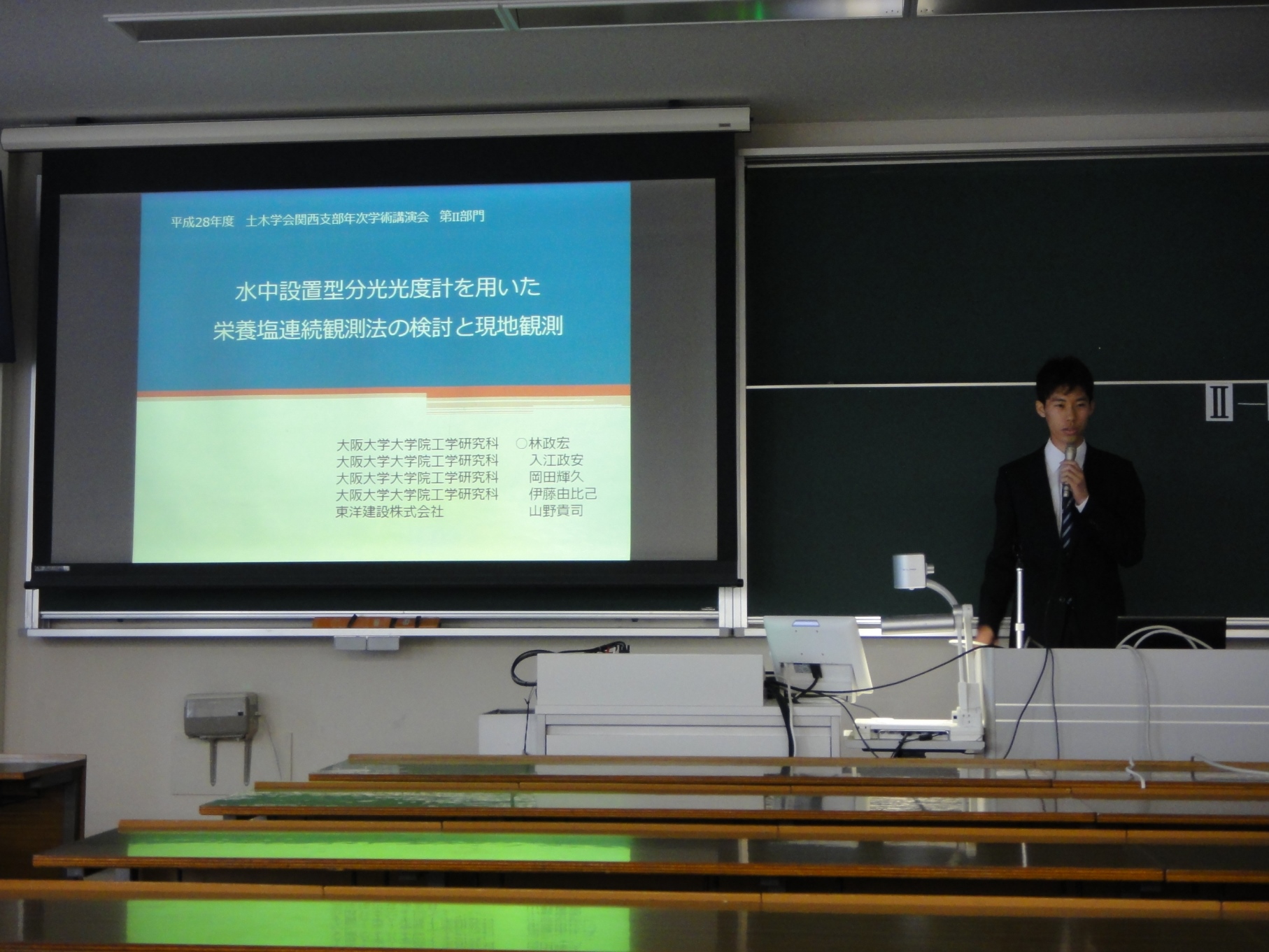 平成28年度　土木学会関西支部年次学術講演会　第II部門

水中設置型分光光度計を用いた
栄養塩連続観測法の検討と現地観測

大阪大学大学院工学研究科　○林政宏
大阪大学大学院工学研究科　入江政安
大阪大学大学院工学研究科　岡田輝久
大阪大学大学院工学研究科　伊藤由比己
東洋建設株式会社　山野貴司

II